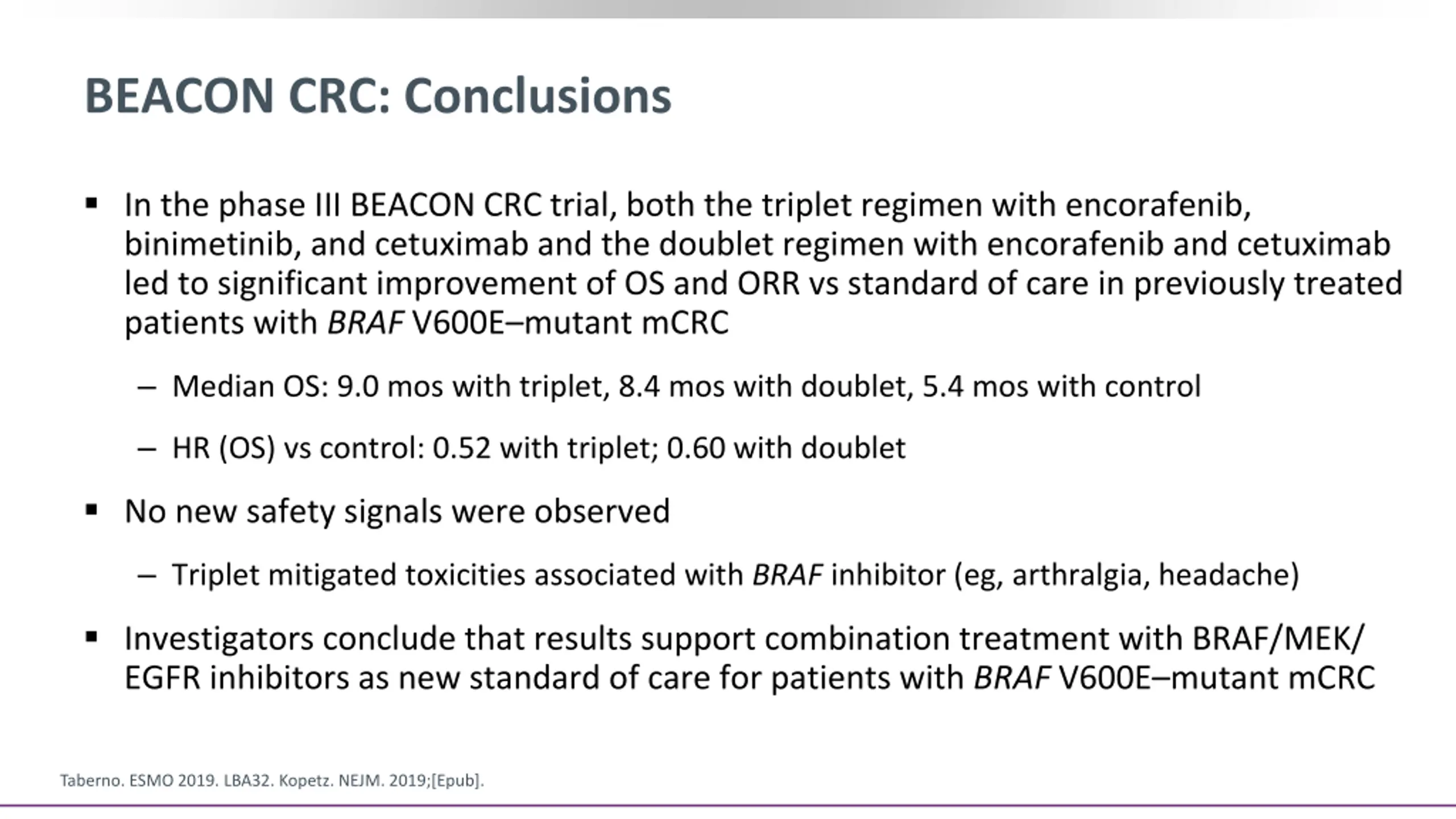 BEACON CRC: Conclusions

▪ In the phase III BEACON CRC trial, both the triplet regimen with encorafenib, binimetinib, and cetuximab and the doublet regimen with encorafenib and cetuximab led to significant improvement of OS and ORR vs standard of care in previously treated patients with BRAF V600E–mutant mCRC

– Median OS: 9.0 mos with triplet, 8.4 mos with doublet, 5.4 mos with control

– HR (OS) vs control: 0.52 with triplet; 0.60 with doublet

▪ No new safety signals were observed

– Triplet mitigated toxicities associated with BRAF inhibitor (eg, arthralgia, headache)

▪ Investigators conclude that results support combination treatment with BRAF/MEK/EGFR inhibitors as new standard of care for patients with BRAF V600E–mutant mCRC

Taberno. ESMO 2019. LBA32. Kopetz. NEJM. 2019;[Epub].